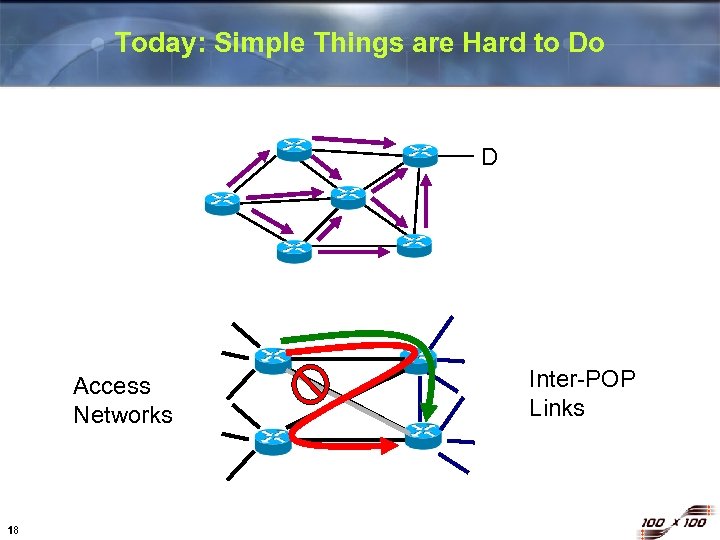 Today: Simple Things are Hard to Do

D

Access Networks

Inter-POP Links

18

100 x 100